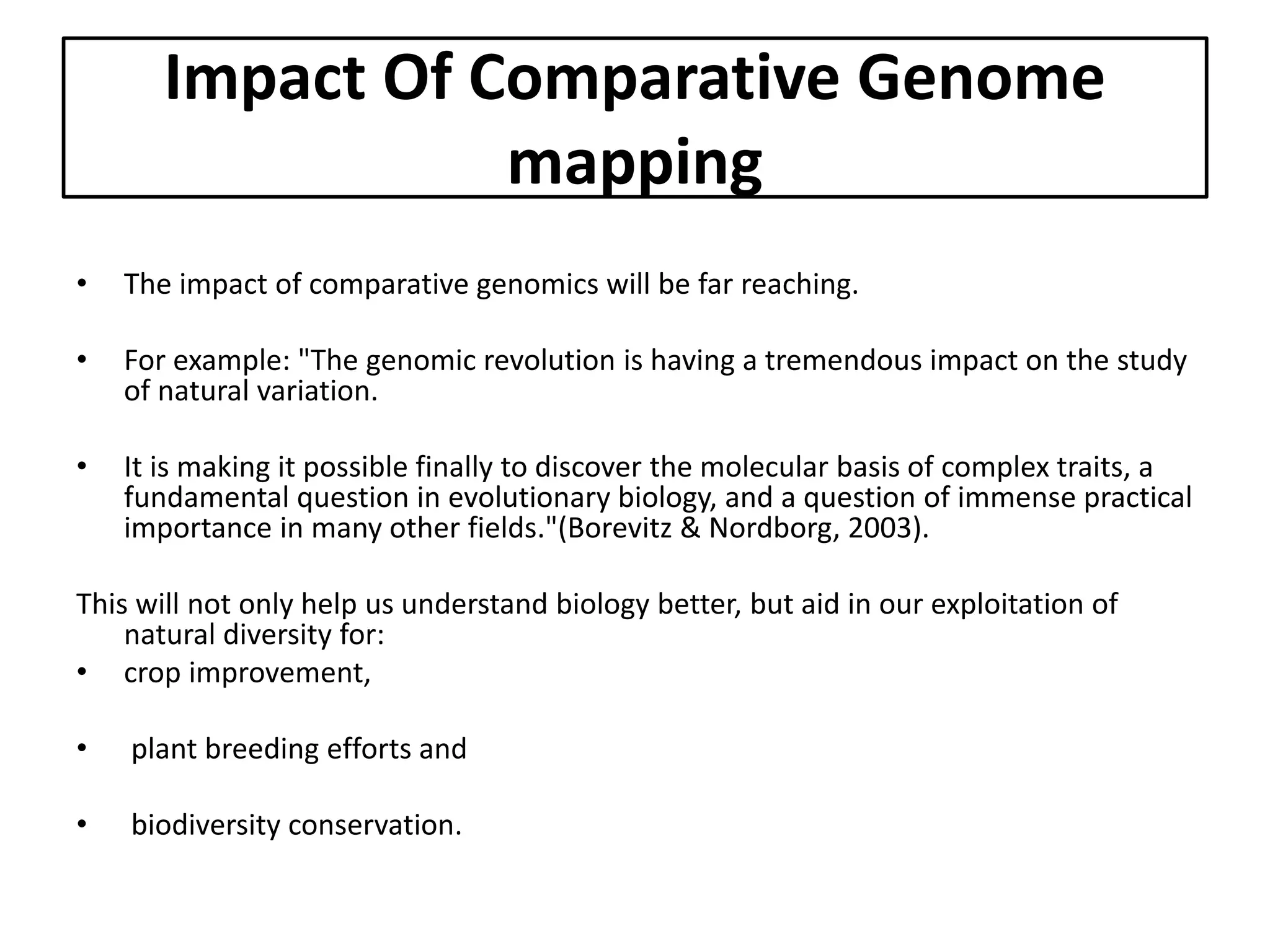 Impact Of Comparative Genome mapping

• The impact of comparative genomics will be far reaching.

• For example: "The genomic revolution is having a tremendous impact on the study of natural variation.

• It is making it possible finally to discover the molecular basis of complex traits, a fundamental question in evolutionary biology, and a question of immense practical importance in many other fields."(Borevitz & Nordborg, 2003).

This will not only help us understand biology better, but aid in our exploitation of natural diversity for:
• crop improvement,

• plant breeding efforts and

• biodiversity conservation.